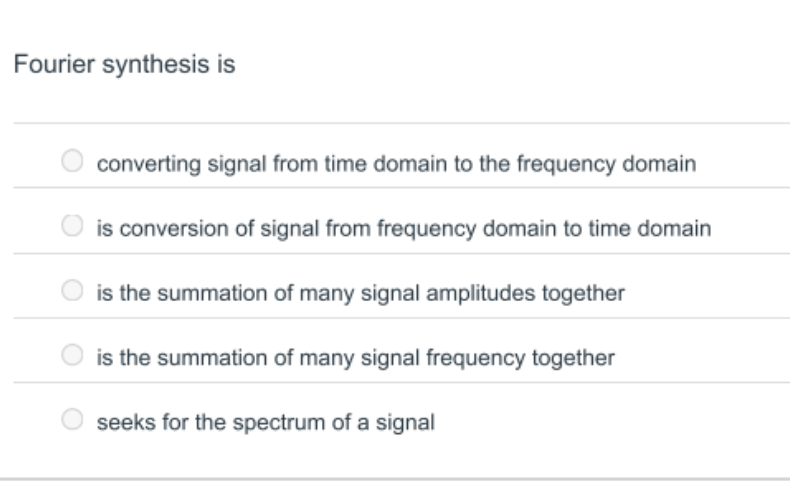 Fourier synthesis is

converting signal from time domain to the frequency domain

is conversion of signal from frequency domain to time domain

is the summation of many signal amplitudes together

is the summation of many signal frequency together

seeks for the spectrum of a signal